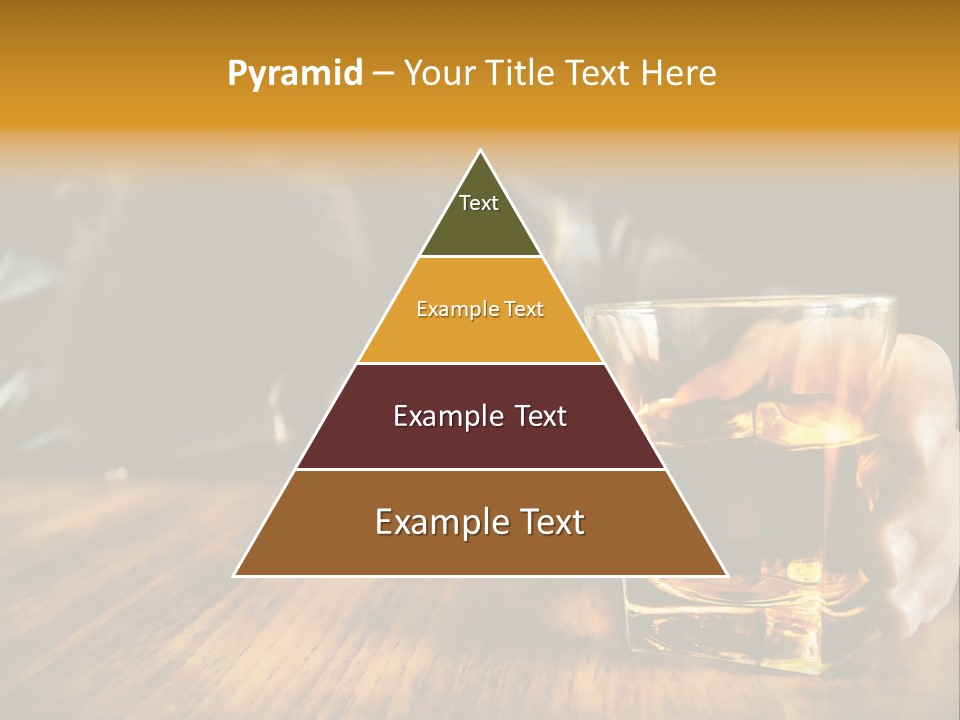 Pyramid – Your Title Text Here

Text

Example Text

Example Text

Example Text